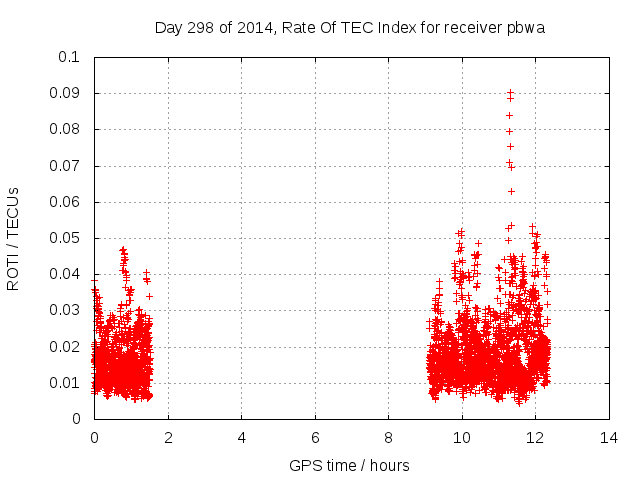 Day 298 of 2014, Rate Of TEC Index for receiver pbwa

ROTI / TECUs

0.1
0.09
0.08
0.07
0.06
0.05
0.04
0.03
0.02
0.01
0

0 2 4 6 8 10 12 14

GPS time / hours